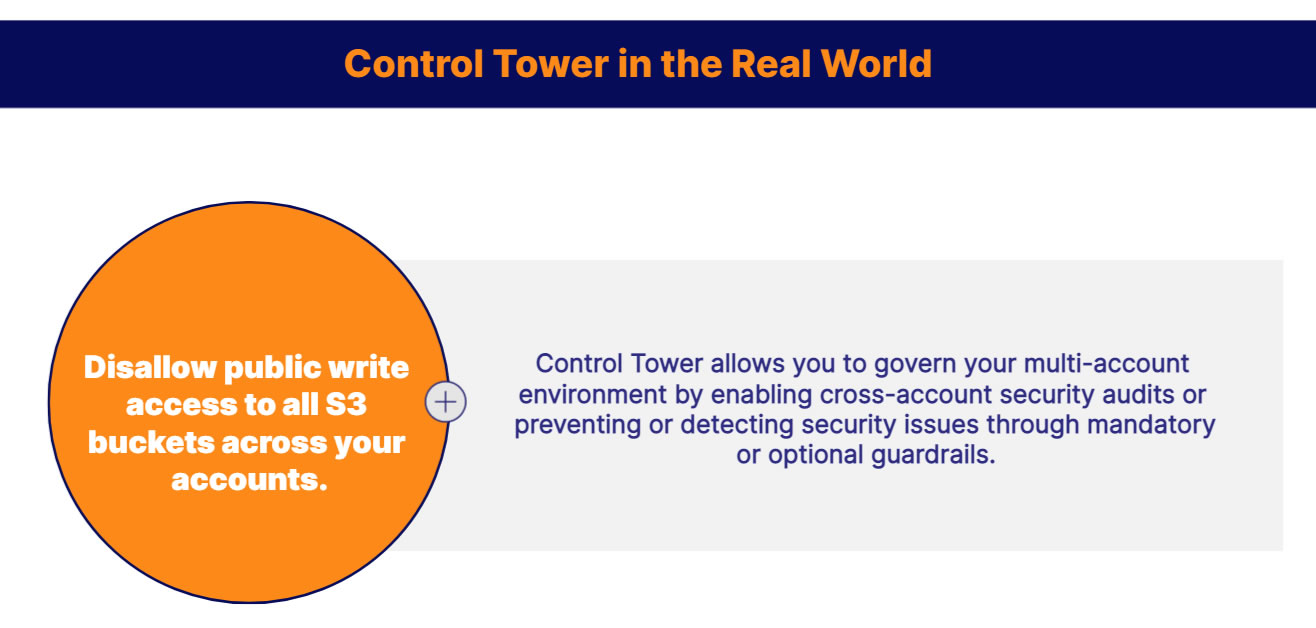 Control Tower in the Real World

Disallow public write access to all S3 buckets across your accounts.

Control Tower allows you to govern your multi-account environment by enabling cross-account security audits or preventing or detecting security issues through mandatory or optional guardrails.